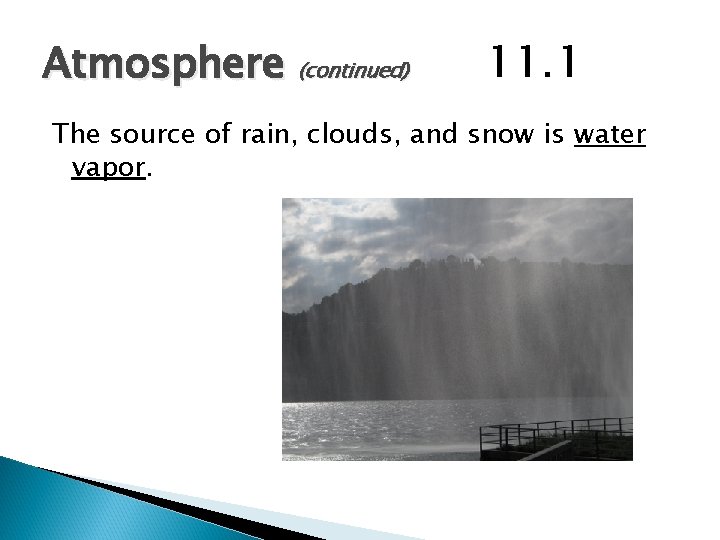 Atmosphere (continued) 11.1

The source of rain, clouds, and snow is water vapor.